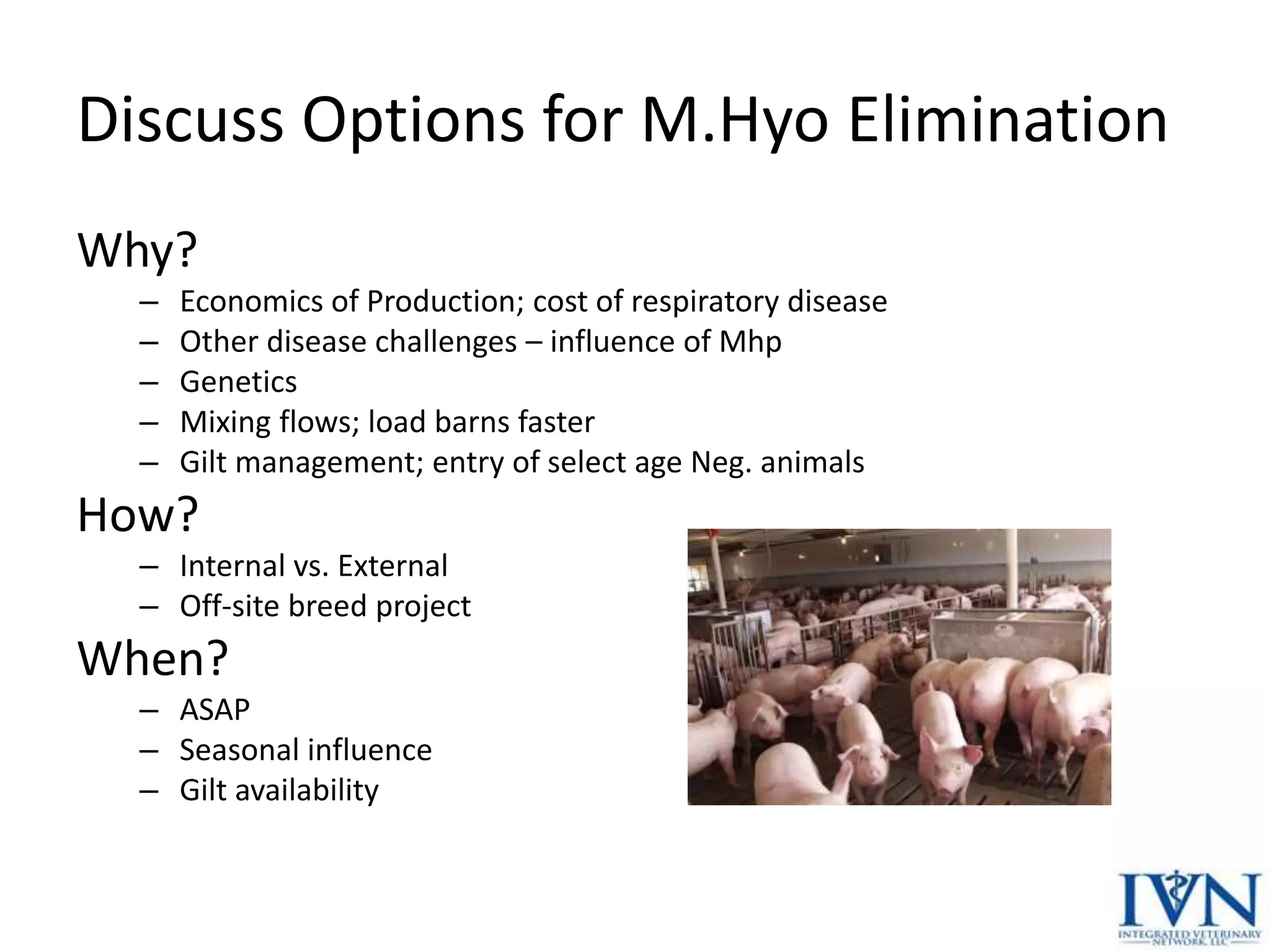 Discuss Options for M.Hyo Elimination

Why?

– Economics of Production; cost of respiratory disease
– Other disease challenges – influence of Mhp
– Genetics
– Mixing flows; load barns faster
– Gilt management; entry of select age Neg. animals

How?

– Internal vs. External
– Off-site breed project

When?

– ASAP
– Seasonal influence
– Gilt availability

IVN
INTEGRATED VETERINARY NETWORK, LLC